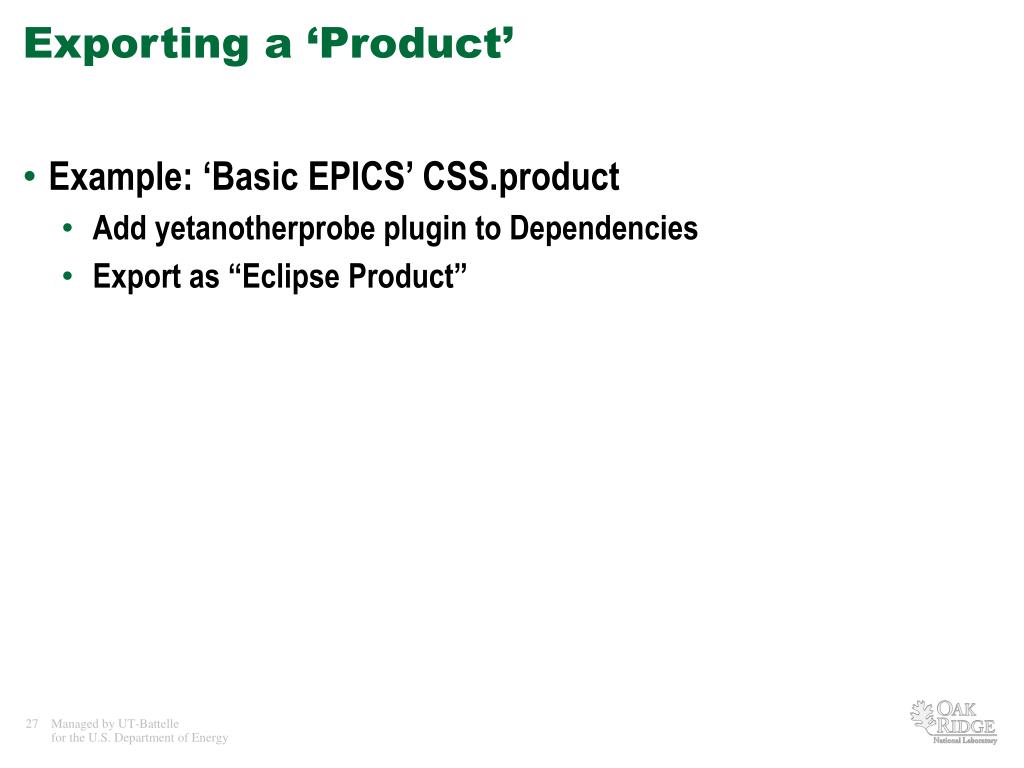 Exporting a ‘Product’

• Example: ‘Basic EPICS’ CSS.product
  • Add yetanotherprobe plugin to Dependencies
  • Export as “Eclipse Product”

27 Managed by UT-Battelle
for the U.S. Department of Energy

OAK RIDGE
National Laboratory